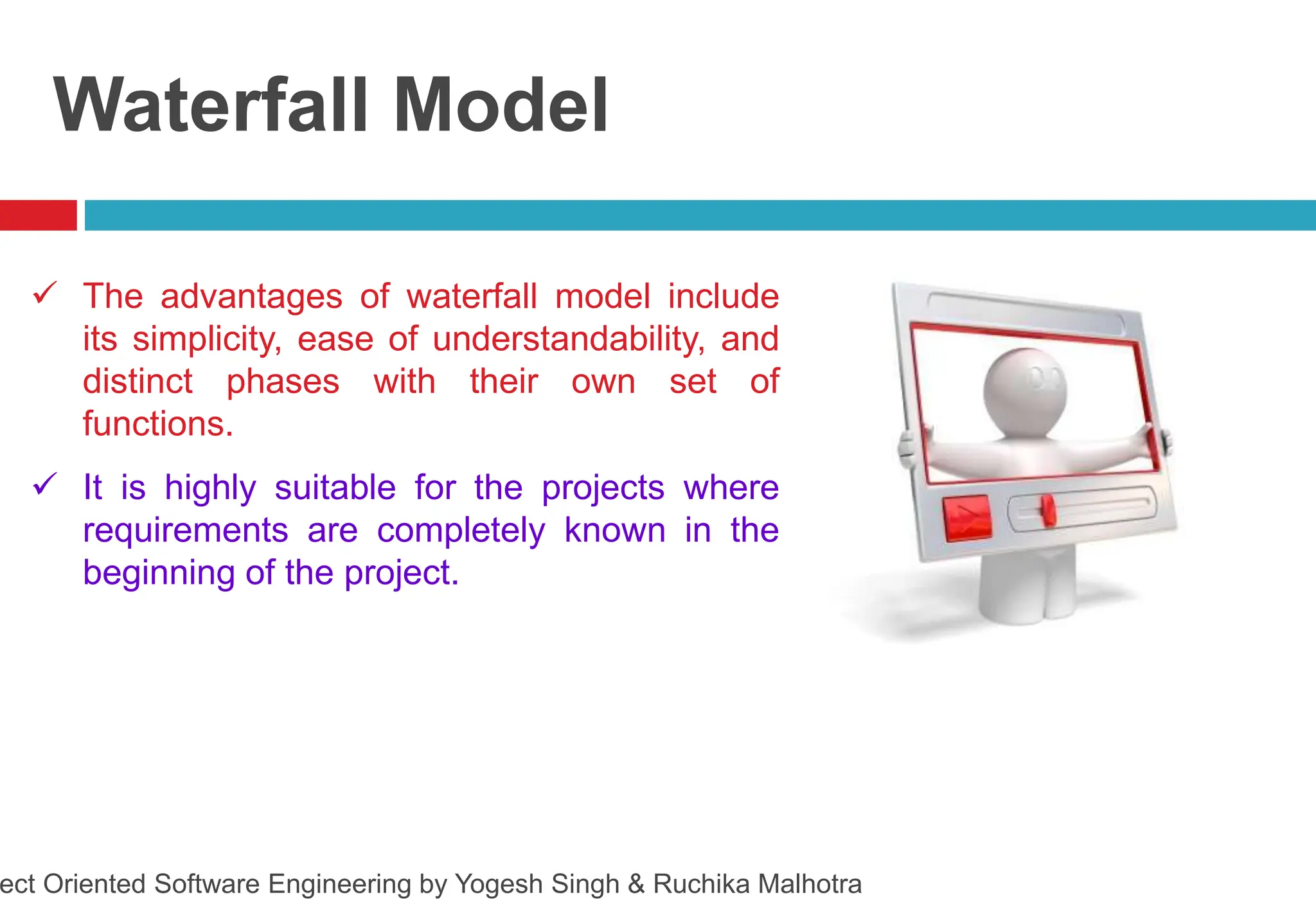 Waterfall Model

✓ The advantages of waterfall model include its simplicity, ease of understandability, and distinct phases with their own set of functions.

✓ It is highly suitable for the projects where requirements are completely known in the beginning of the project.

ect Oriented Software Engineering by Yogesh Singh & Ruchika Malhotra